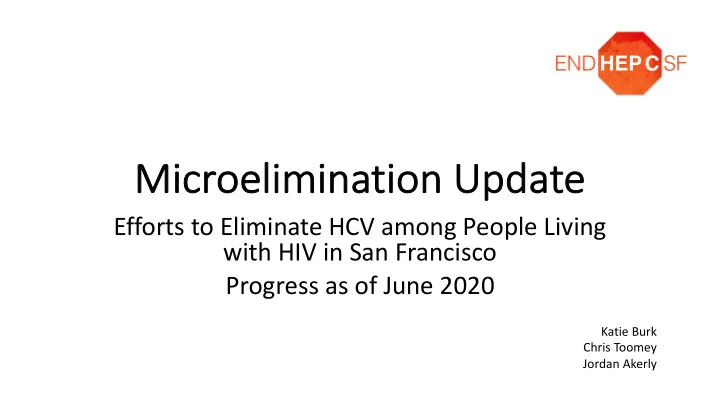 END HEP C SF

Microelimination Update

Efforts to Eliminate HCV among People Living with HIV in San Francisco

Progress as of June 2020

Katie Burk
Chris Toomey
Jordan Akerly